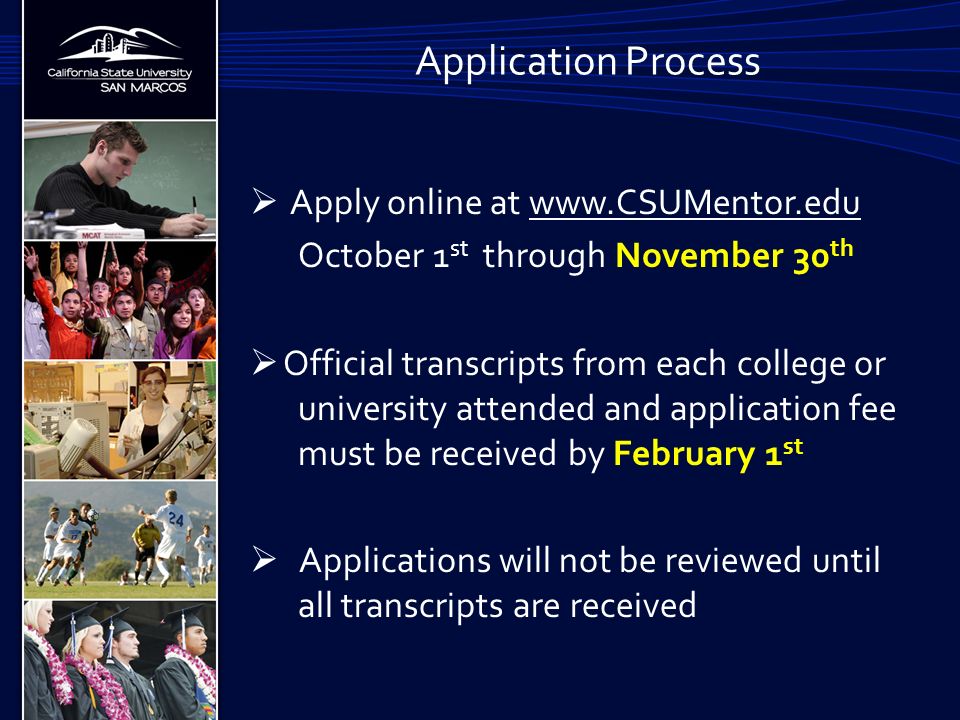 California State University
SAN MARCOS

Application Process

➢ Apply online at www.CSUMentor.edu October 1$^{st}$ through November 30$^{th}$

➢ Official transcripts from each college or university attended and application fee must be received by February 1$^{st}$

➢ Applications will not be reviewed until all transcripts are received

MCAT

24